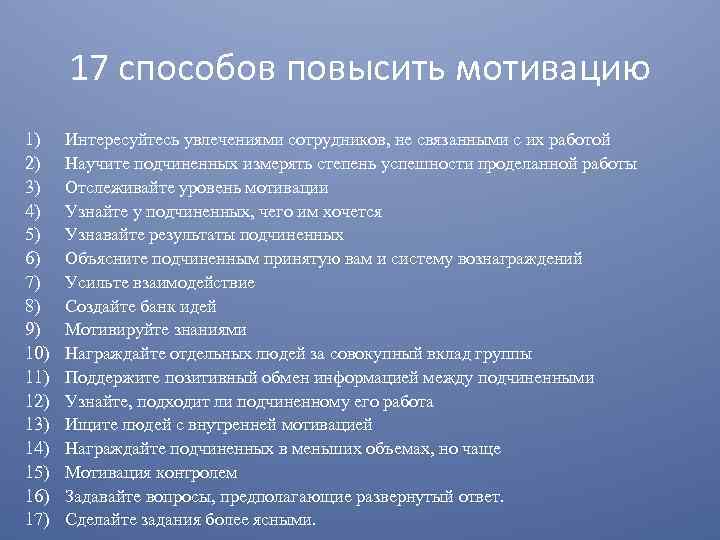 17 способов повысить мотивацию

1) Интересуйтесь увлечениями сотрудников, не связанными с их работой
2) Научите подчиненных измерять степень успешности проделанной работы
3) Отслеживайте уровень мотивации
4) Узнайте у подчиненных, чего им хочется
5) Узнавайте результаты подчиненных
6) Объясните подчиненным принятую вам и систему вознаграждений
7) Усильте взаимодействие
8) Создайте банк идей
9) Мотивируйте знаниями
10) Награждайте отдельных людей за совокупный вклад группы
11) Поддержите позитивный обмен информацией между подчиненными
12) Узнайте, подходит ли подчиненному его работа
13) Ищите людей с внутренней мотивацией
14) Награждайте подчиненных в меньших объемах, но чаще
15) Мотивация контролем
16) Задавайте вопросы, предполагающие развернутый ответ.
17) Сделайте задания более ясными.